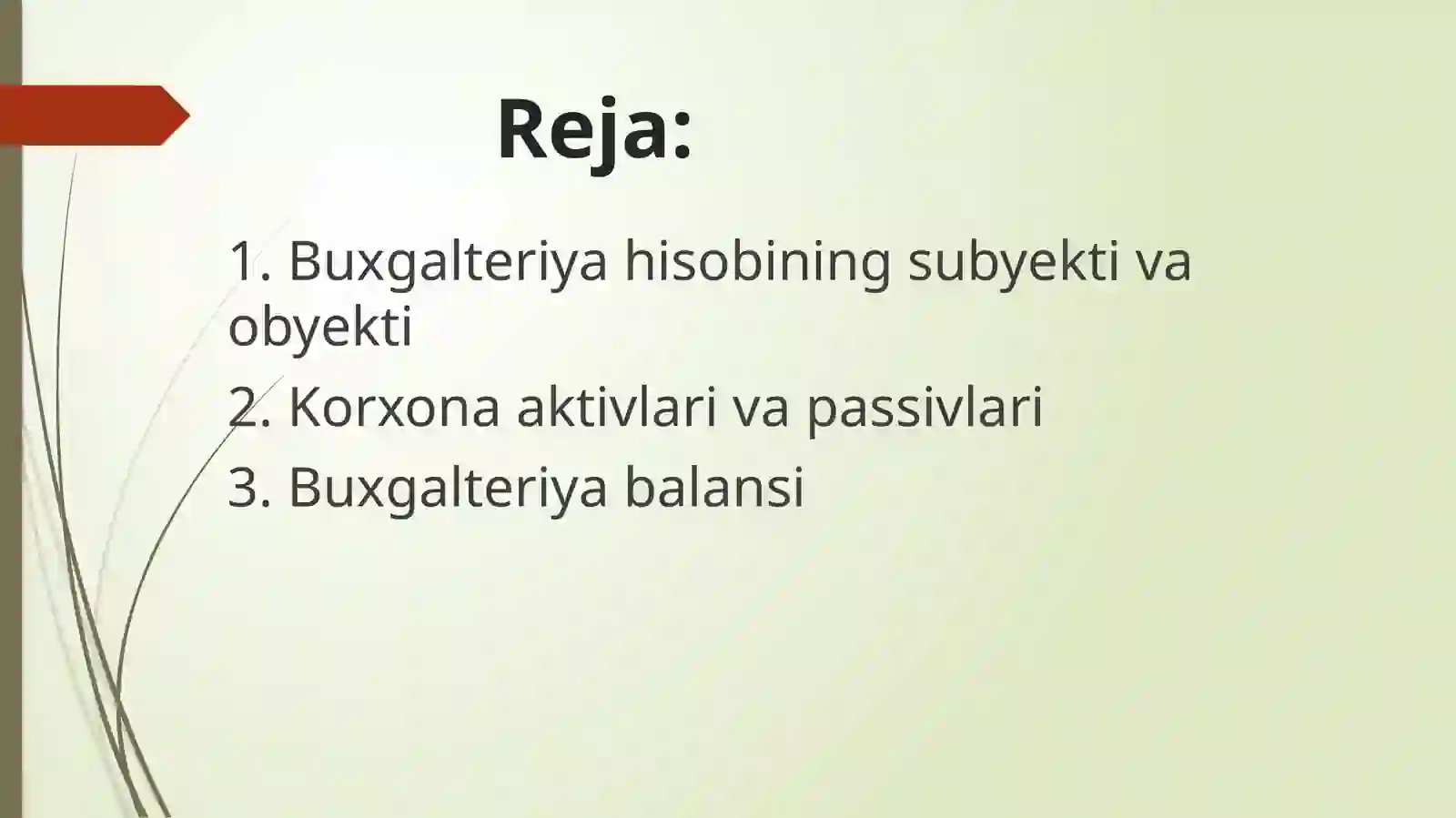 Reja:

1. Buxgalteriya hisobining subyekti va obyekti

2. Korxona aktivlari va passivlari

3. Buxgalteriya balansi